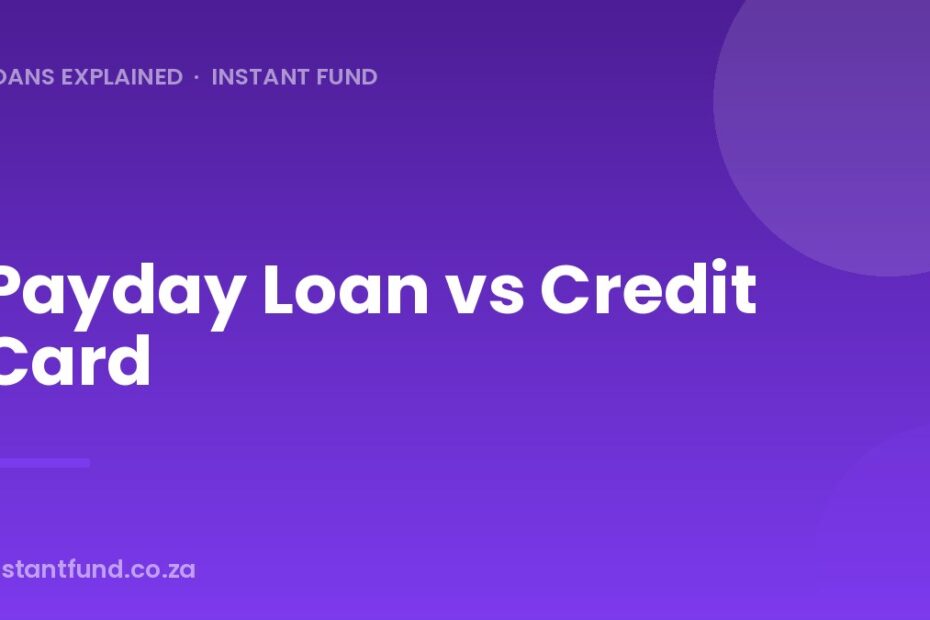 OANS EXPLAINED · INSTANT FUND

Payday Loan vs Credit Card

stantfund.co.za